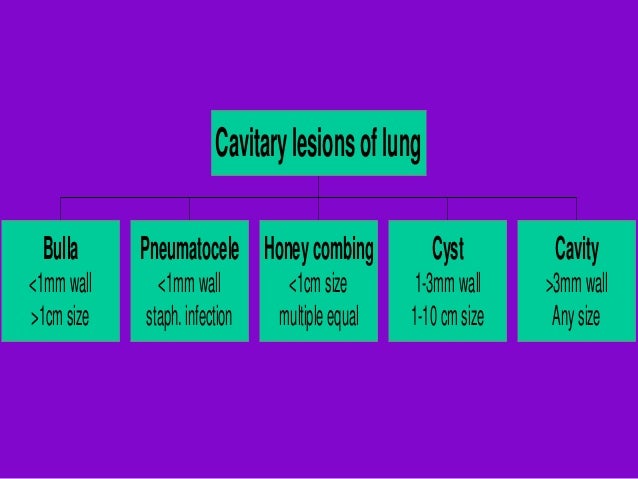 Cavitary lesions of lung

Bulla
<1mm wall
>1cm size

Pneumatocele
<1mm wall
staph. infection

Honey combing
<1cm size
multiple equal

Cyst
1-3mm wall
1-10 cm size

Cavity
>3mm wall
Any size